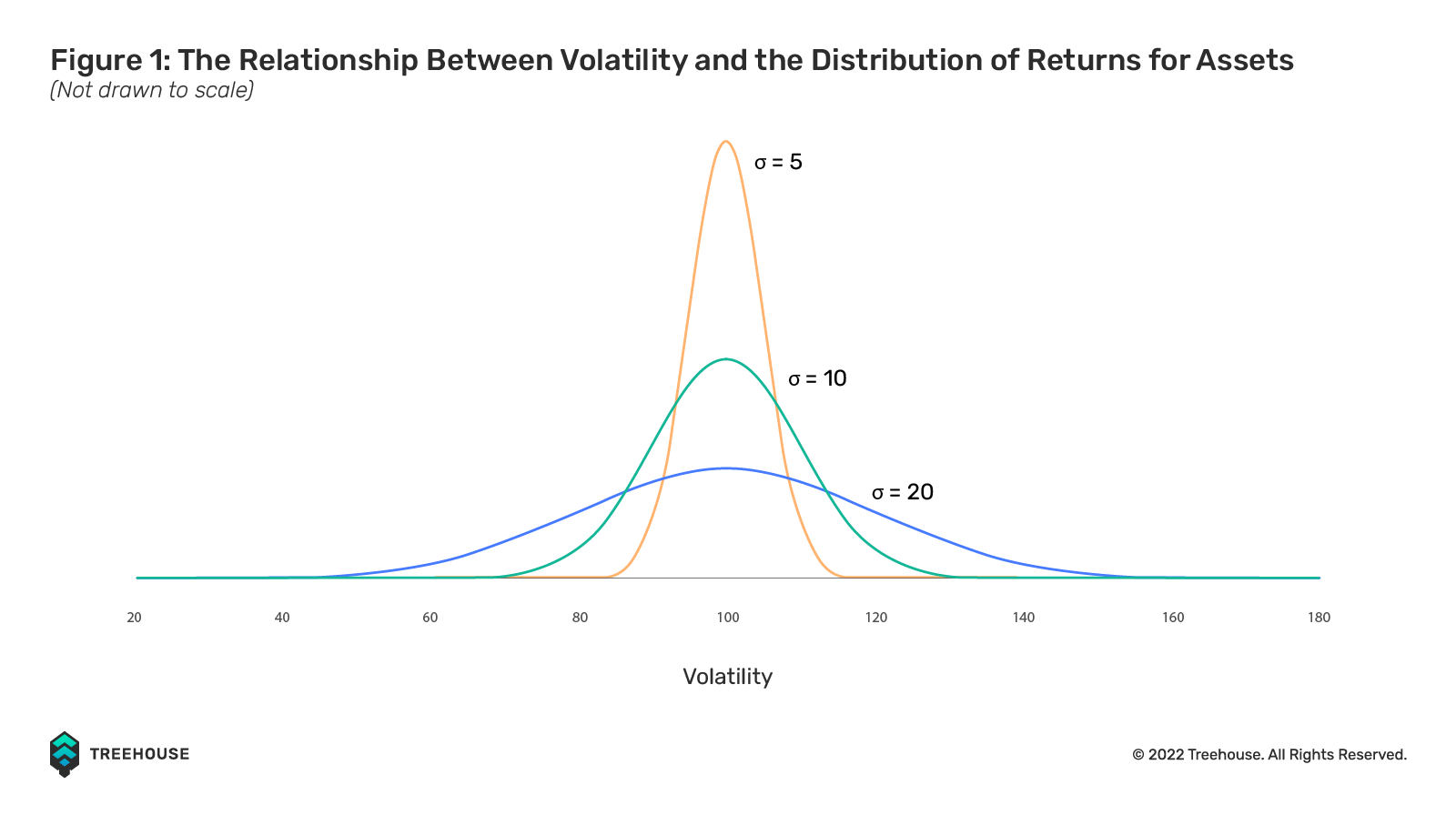 Figure 1: The Relationship Between Volatility and the Distribution of Returns for Assets
(Not drawn to scale)

$\sigma = 5$

$\sigma = 10$

$\sigma = 20$

20 40 60 80 100 120 140 160 180

Volatility

TREEHOUSE

© 2022 Treehouse. All Rights Reserved.